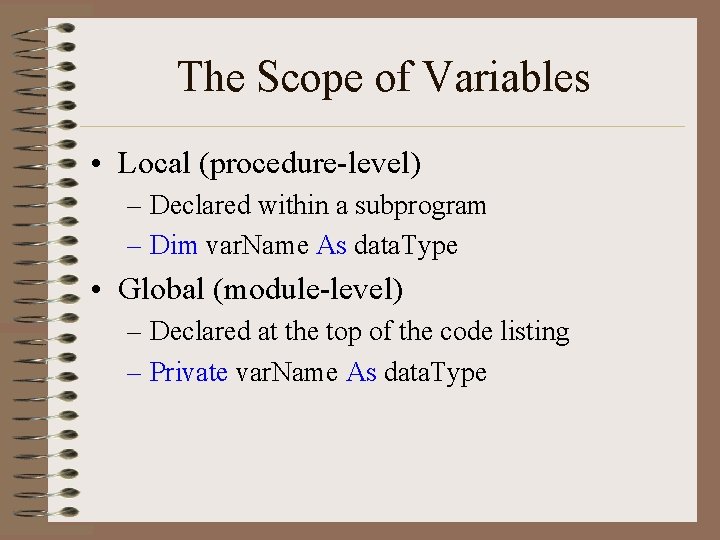 The Scope of Variables

• Local (procedure-level)
– Declared within a subprogram
– Dim varName As dataType

• Global (module-level)
– Declared at the top of the code listing
– Private varName As dataType